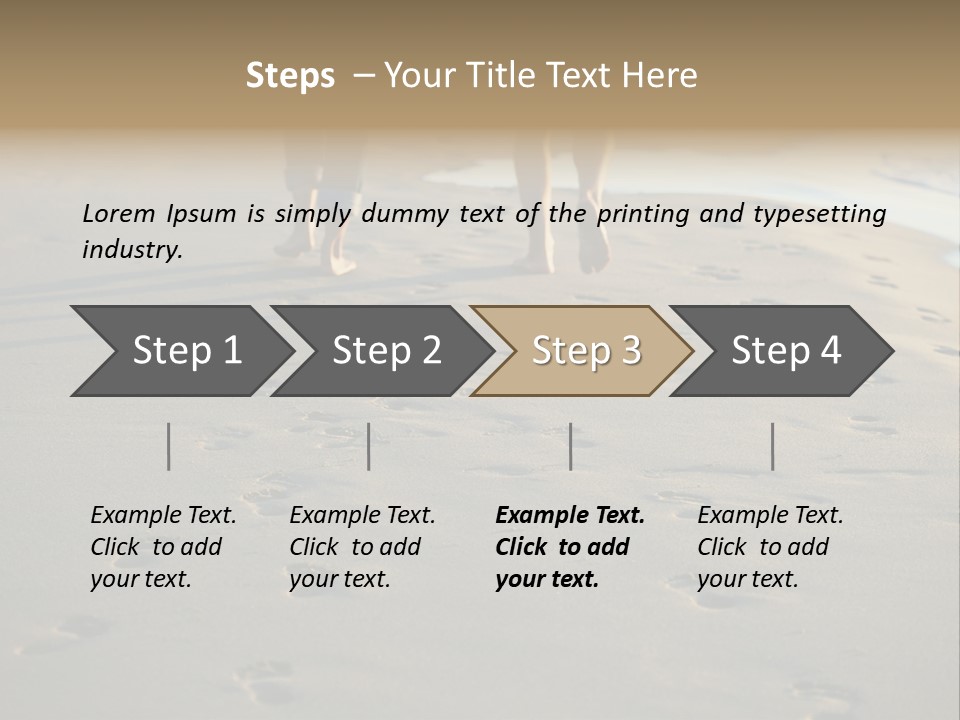 Steps – Your Title Text Here

Lorem Ipsum is simply dummy text of the printing and typesetting industry.

Step 1

Step 2

Step 3

Step 4

Example Text. Click to add your text.

Example Text. Click to add your text.

Example Text. Click to add your text.

Example Text. Click to add your text.